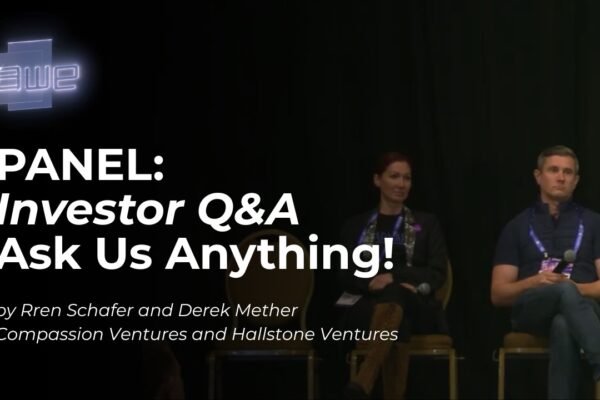 awe

PANEL:
Investor Q&A
Ask Us Anything!

by Rren Schafer and Derek Mether
Compassion Ventures and Hallstone Ventures